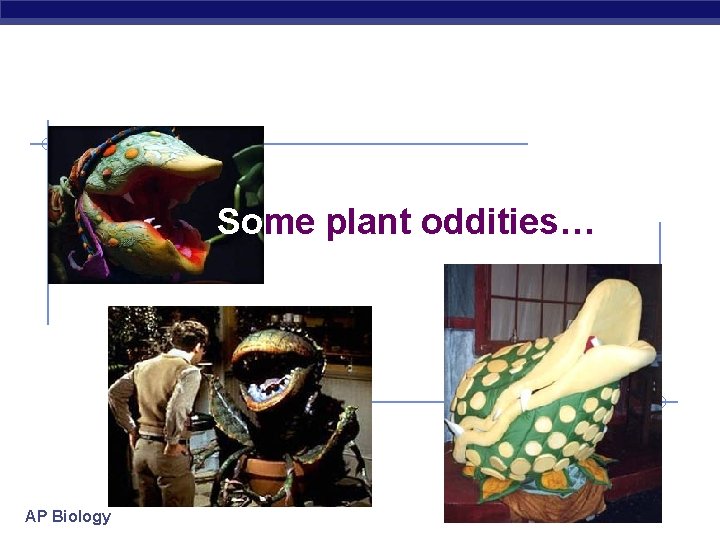 Some plant oddities…

AP Biology